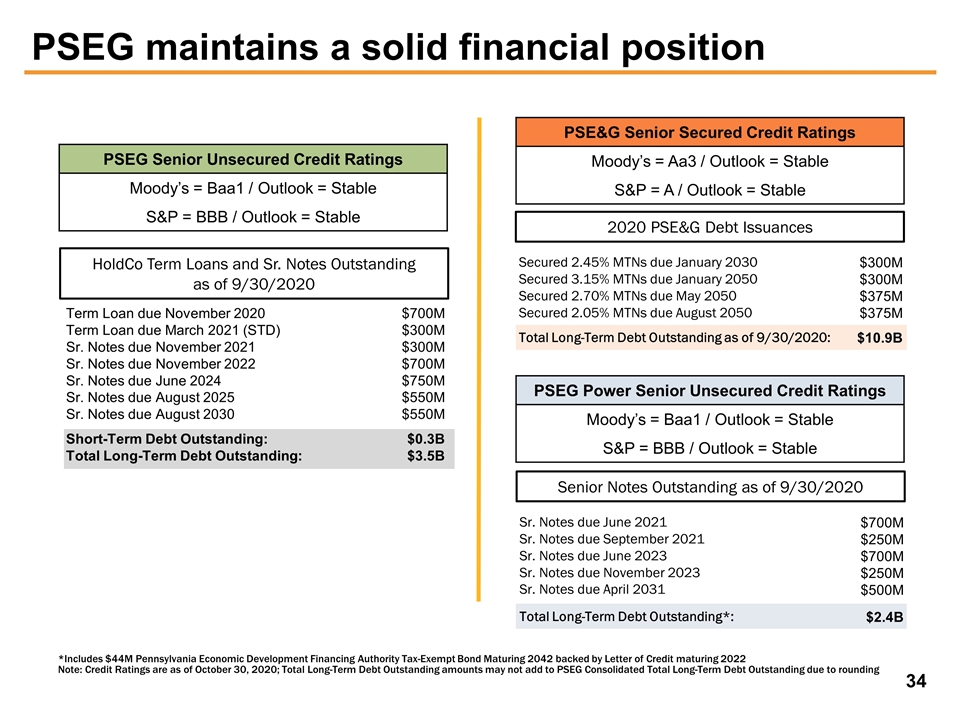 PSEG maintains a solid financial position

PSEG Senior Unsecured Credit Ratings

Moody's = Baa1 / Outlook = Stable

S&P = BBB / Outlook = Stable

HoldCo Term Loans and Sr. Notes Outstanding as of 9/30/2020

| | |
|---|---|
| Term Loan due November 2020 | $700M |
| Term Loan due March 2021 (STD) | $300M |
| Sr. Notes due November 2021 | $300M |
| Sr. Notes due November 2022 | $700M |
| Sr. Notes due June 2024 | $750M |
| Sr. Notes due August 2025 | $550M |
| Sr. Notes due August 2030 | $550M |
| Short-Term Debt Outstanding: | $0.3B |
| Total Long-Term Debt Outstanding: | $3.5B |

PSE&G Senior Secured Credit Ratings

Moody's = Aa3 / Outlook = Stable

S&P = A / Outlook = Stable

2020 PSE&G Debt Issuances

| | |
|---|---|
| Secured 2.45% MTNs due January 2030 | $300M |
| Secured 3.15% MTNs due January 2050 | $300M |
| Secured 2.70% MTNs due May 2050 | $375M |
| Secured 2.05% MTNs due August 2050 | $375M |
| Total Long-Term Debt Outstanding as of 9/30/2020: | $10.9B |

PSEG Power Senior Unsecured Credit Ratings

Moody's = Baa1 / Outlook = Stable

S&P = BBB / Outlook = Stable

Senior Notes Outstanding as of 9/30/2020

| | |
|---|---|
| Sr. Notes due June 2021 | $700M |
| Sr. Notes due September 2021 | $250M |
| Sr. Notes due June 2023 | $700M |
| Sr. Notes due November 2023 | $250M |
| Sr. Notes due April 2031 | $500M |
| Total Long-Term Debt Outstanding*: | $2.4B |

*Includes $44M Pennsylvania Economic Development Financing Authority Tax-Exempt Bond Maturing 2042 backed by Letter of Credit maturing 2022
Note: Credit Ratings are as of October 30, 2020; Total Long-Term Debt Outstanding amounts may not add to PSEG Consolidated Total Long-Term Debt Outstanding due to rounding

34